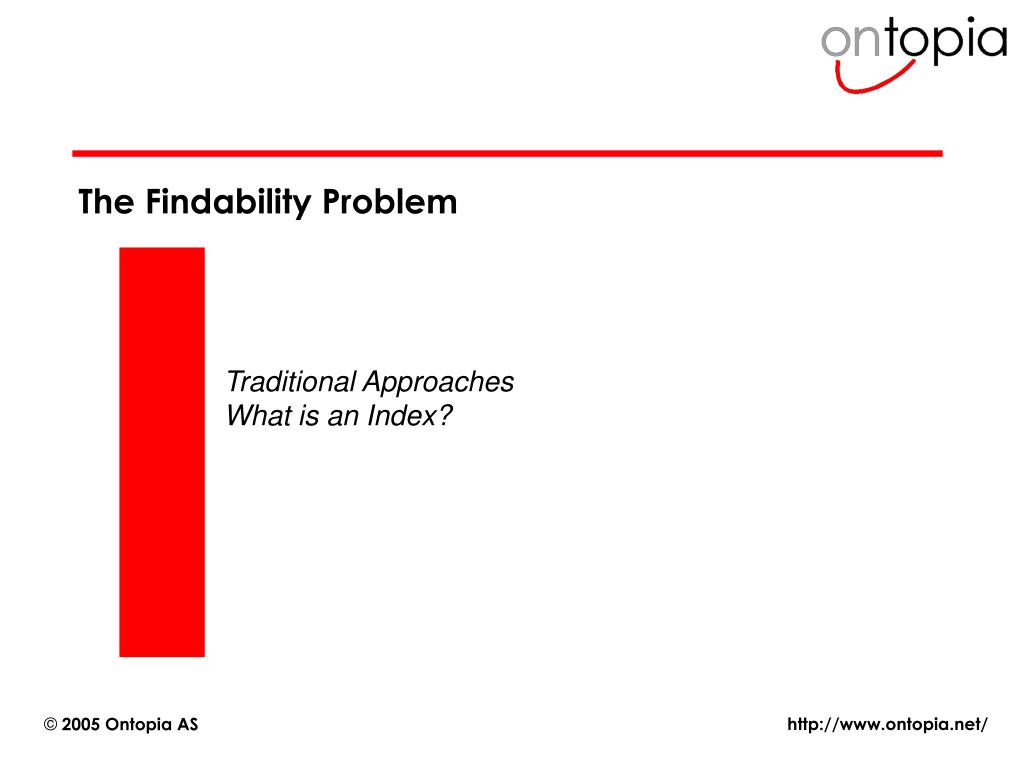 ontopia

The Findability Problem

Traditional Approaches
What is an Index?

© 2005 Ontopia AS

http://www.ontopia.net/